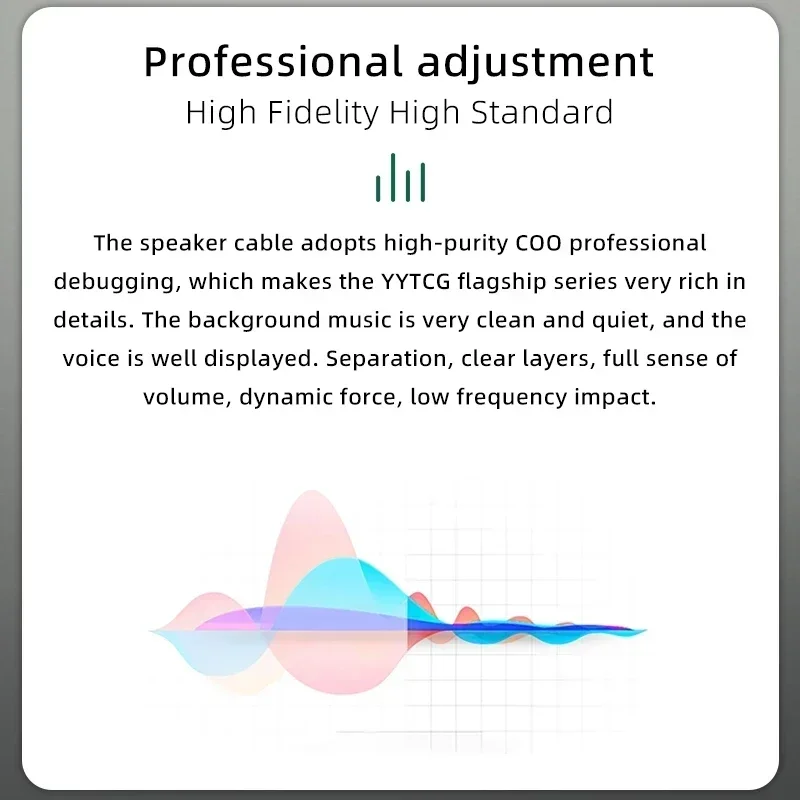 Professional adjustment
High Fidelity High Standard

The speaker cable adopts high-purity COO professional debugging, which makes the YYTCG flagship series very rich in details. The background music is very clean and quiet, and the voice is well displayed. Separation, clear layers, full sense of volume, dynamic force, low frequency impact.